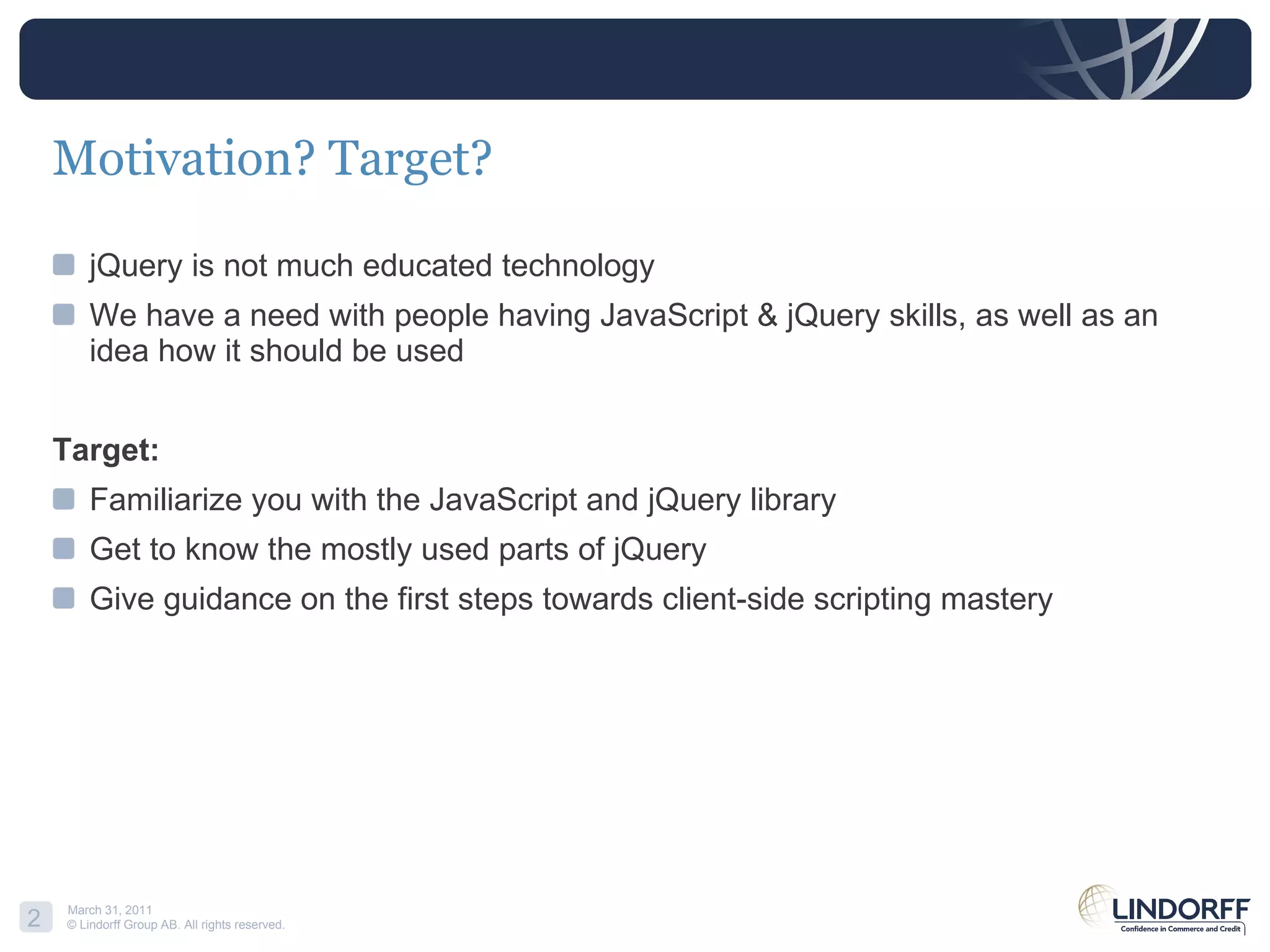 Motivation? Target?

jQuery is not much educated technology

We have a need with people having JavaScript & jQuery skills, as well as an idea how it should be used

Target:

Familiarize you with the JavaScript and jQuery library

Get to know the mostly used parts of jQuery

Give guidance on the first steps towards client-side scripting mastery

2

March 31, 2011
© Lindorff Group AB. All rights reserved.

LINDORFF
Confidence in Commerce and Credit